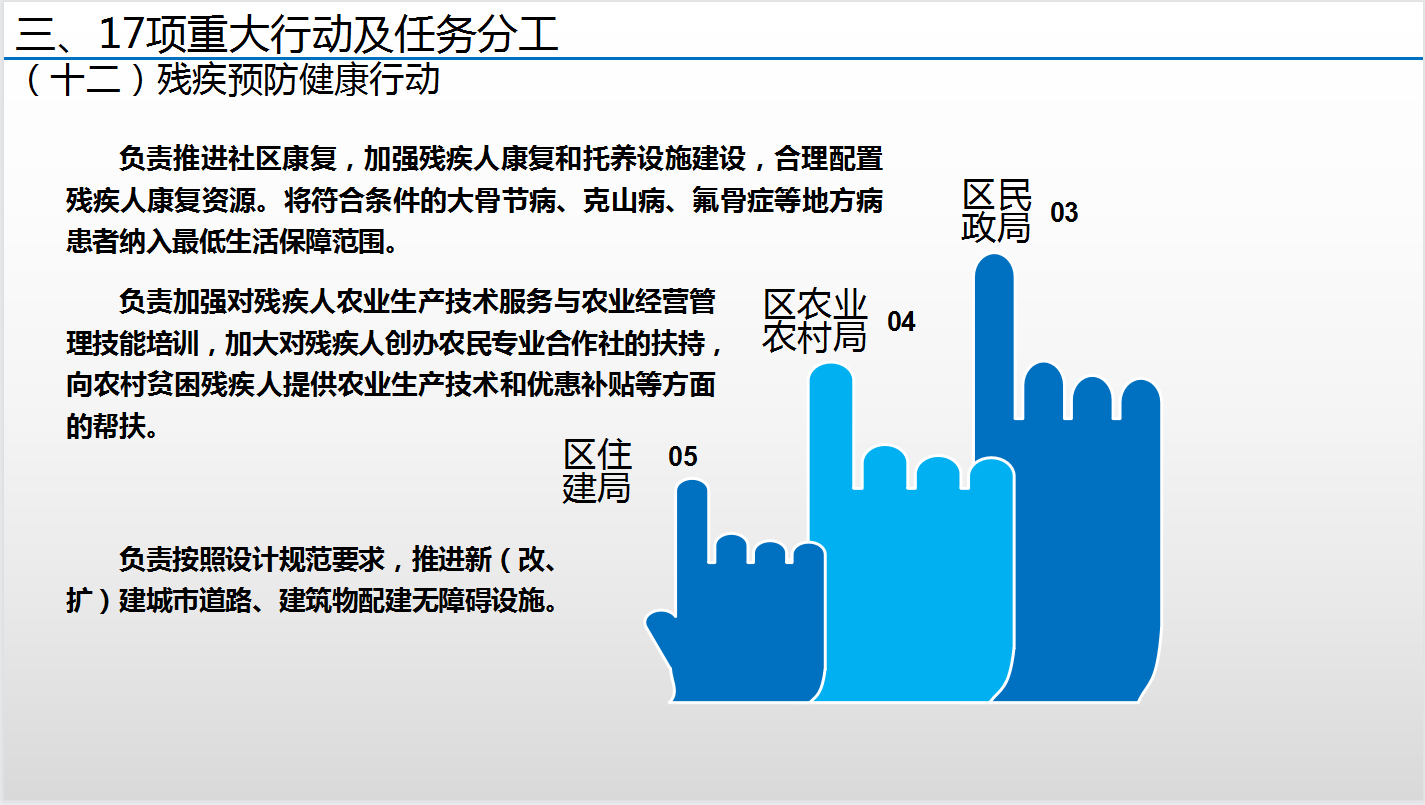 三、17项重大行动及任务分工

（十二）残疾预防健康行动

负责推进社区康复，加强残疾人康复和托养设施建设，合理配置残疾人康复资源。将符合条件的大骨节病、克山病、氟骨症等地方病患者纳入最低生活保障范围。

负责加强对残疾人农业生产技术服务与农业经营管理技能培训，加大对残疾人创办农民专业合作社的扶持，向农村贫困残疾人提供农业生产技术和优惠补贴等方面的帮扶。

负责按照设计规范要求，推进新（改、扩）建城市道路、建筑物配建无障碍设施。

区民政局 03

区农业农村局 04

区住建局 05